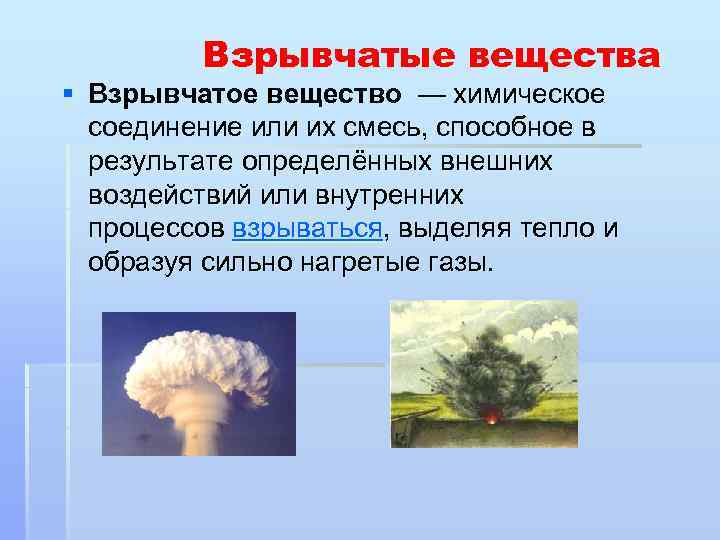 Взрывчатые вещества

Взрывчатое вещество — химическое соединение или их смесь, способное в результате определённых внешних воздействий или внутренних процессов взрываться, выделяя тепло и образуя сильно нагретые газы.